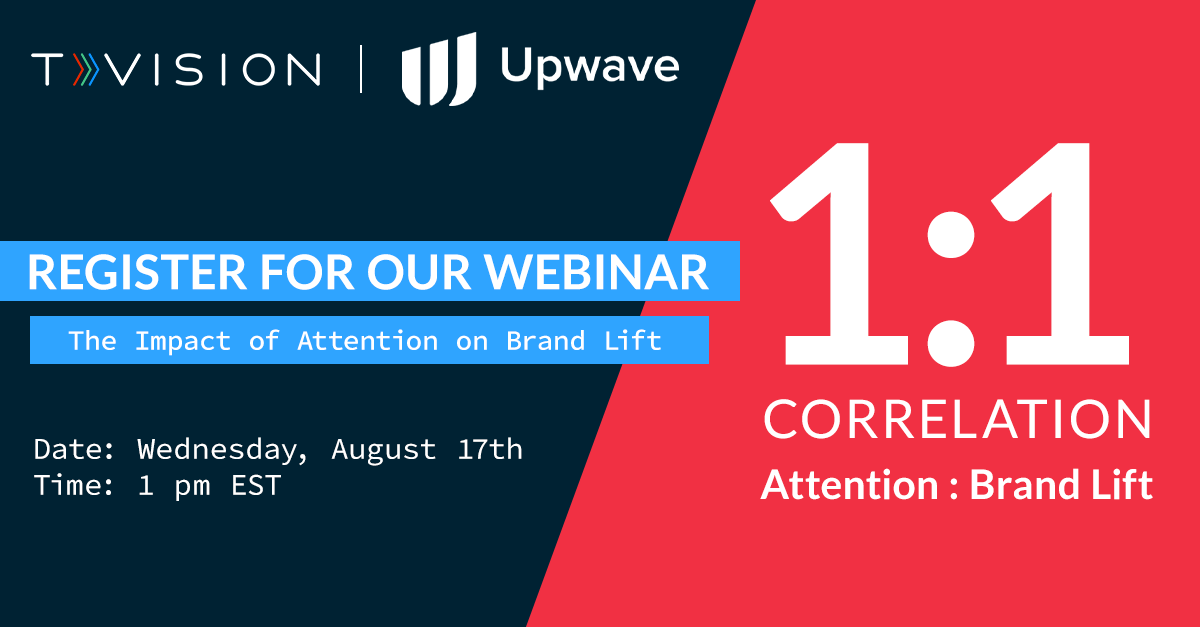 TVISION | Upwave

REGISTER FOR OUR WEBINAR

The Impact of Attention on Brand Lift

Date: Wednesday, August 17th
Time: 1 pm EST

1:1

CORRELATION

Attention : Brand Lift